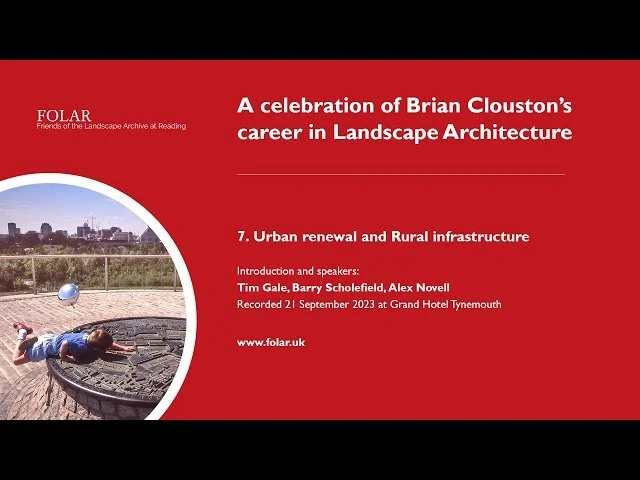 FOLAR
Friends of the Landscape Archive at Reading

A celebration of Brian Clouston's career in Landscape Architecture

7. Urban renewal and Rural infrastructure

Introduction and speakers:
Tim Gale, Barry Scholefield, Alex Novell
Recorded 21 September 2023 at Grand Hotel Tynemouth

www.folar.uk